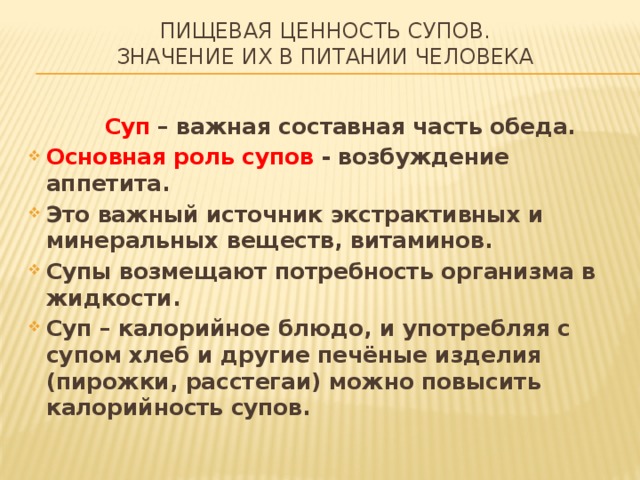 ПИЩЕВАЯ ЦЕННОСТЬ СУПОВ.
ЗНАЧЕНИЕ ИХ В ПИТАНИИ ЧЕЛОВЕКА

Суп – важная составная часть обеда.

Основная роль супов - возбуждение аппетита.

Это важный источник экстрактивных и минеральных веществ, витаминов.

Супы возмещают потребность организма в жидкости.

Суп – калорийное блюдо, и употребляя с супом хлеб и другие печёные изделия (пирожки, расстегаи) можно повысить калорийность супов.